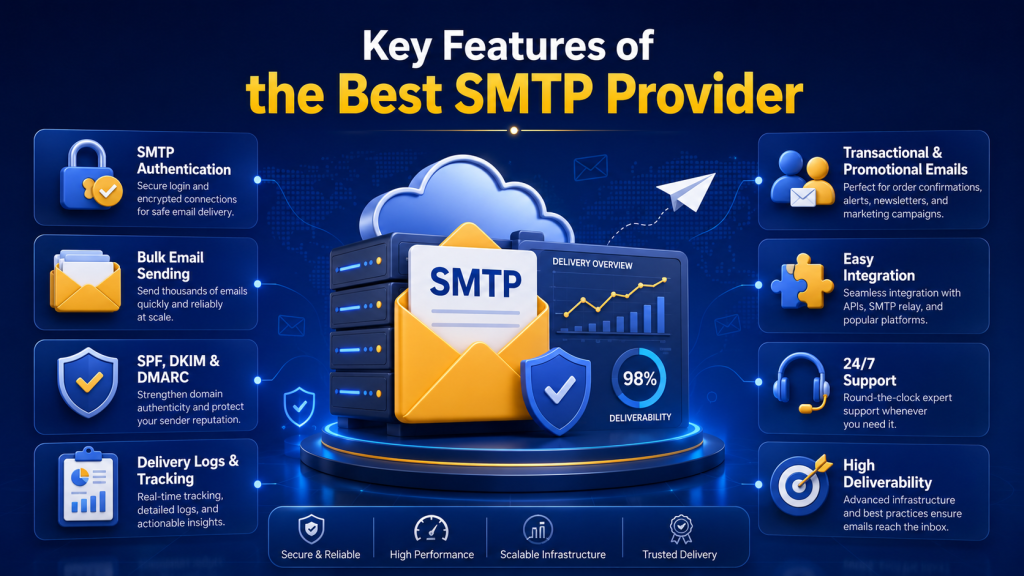 Key Features of
the Best SMTP Provider

SMTP Authentication
Secure login and encrypted connections for safe email delivery.

Bulk Email Sending
Send thousands of emails quickly and reliably at scale.

SPF, DKIM & DMARC
Strengthen domain authenticity and protect your sender reputation.

Delivery Logs & Tracking
Real-time tracking, detailed logs, and actionable insights.

SMTP

DELIVERY OVERVIEW

98%
DELIVERABILITY

Transactional & Promotional Emails
Perfect for order confirmations, alerts, newsletters, and marketing campaigns.

Easy Integration
Seamless integration with APIs, SMTP relay, and popular platforms.

24/7 Support
Round-the-clock expert support whenever you need it.

High Deliverability
Advanced infrastructure and best practices ensure emails reach the inbox.

Secure & Reliable
High Performance
Scalable Infrastructure
Trusted Delivery